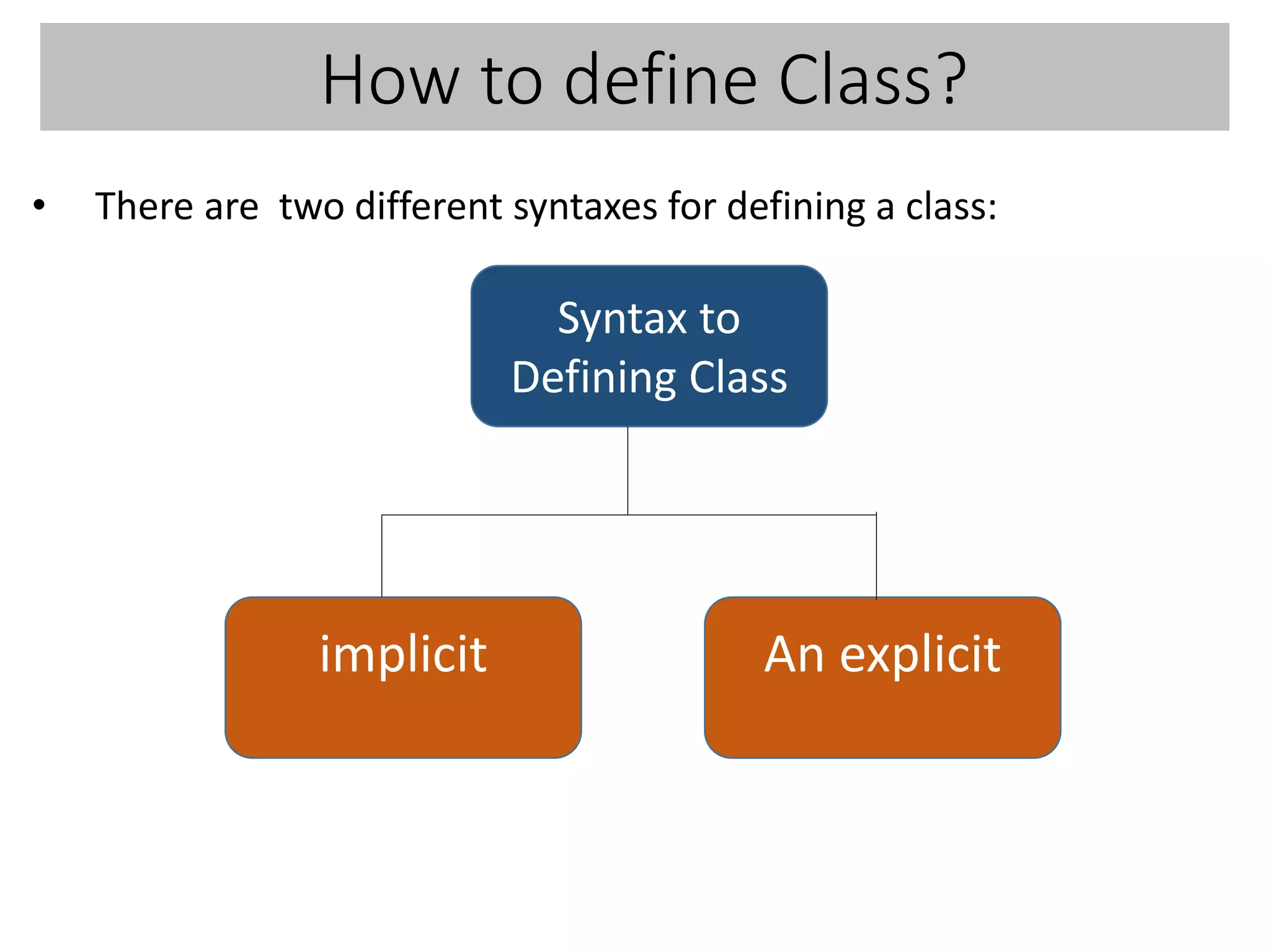 How to define Class?

• There are two different syntaxes for defining a class:

Syntax to Defining Class

implicit

An explicit